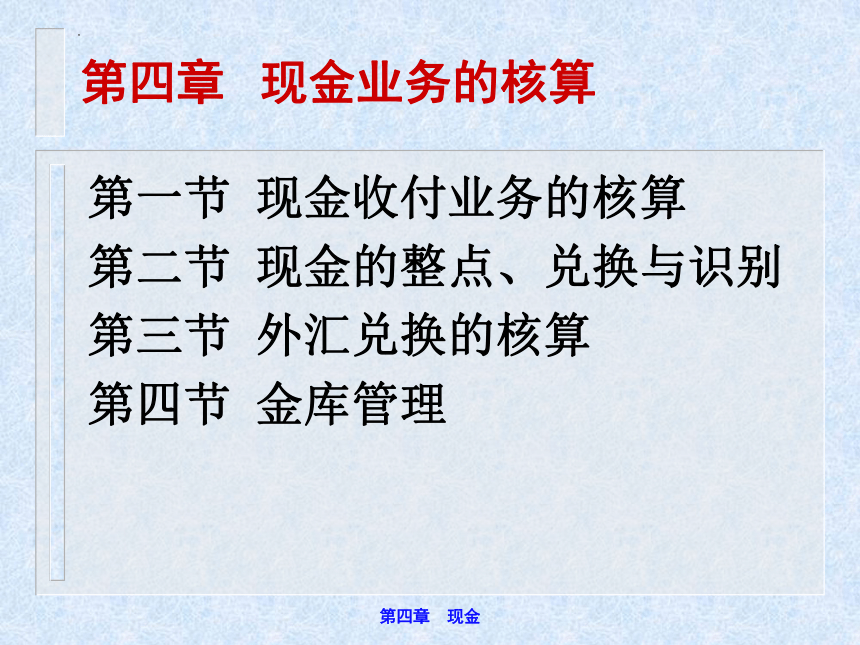 第四章 现金业务的核算

第一节 现金收付业务的核算
第二节 现金的整点、兑换与识别
第三节 外汇兑换的核算
第四节 金库管理

第四章 现金